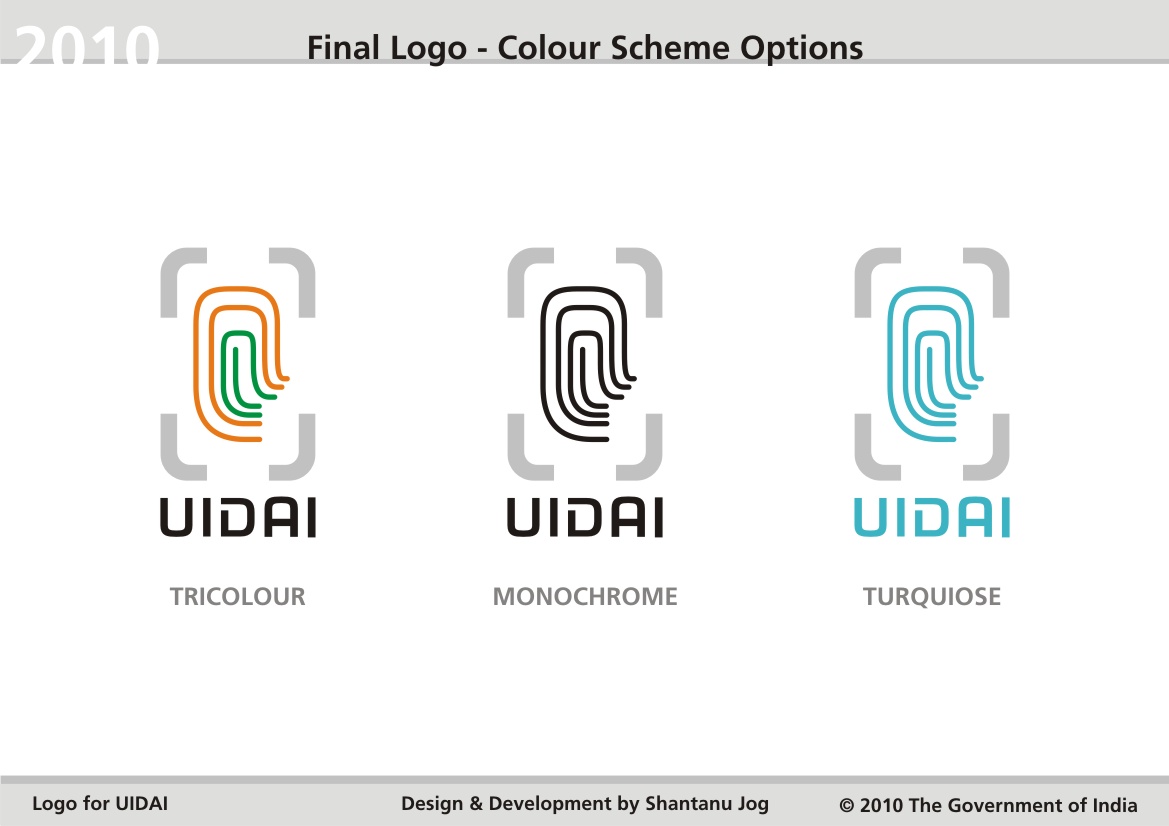 2010

Final Logo - Colour Scheme Options

UIDAI

TRICOLOUR

UIDAI

MONOCHROME

UIDAI

TURQUIOSE

Logo for UIDAI

Design & Development by Shantanu Jog

© 2010 The Government of India